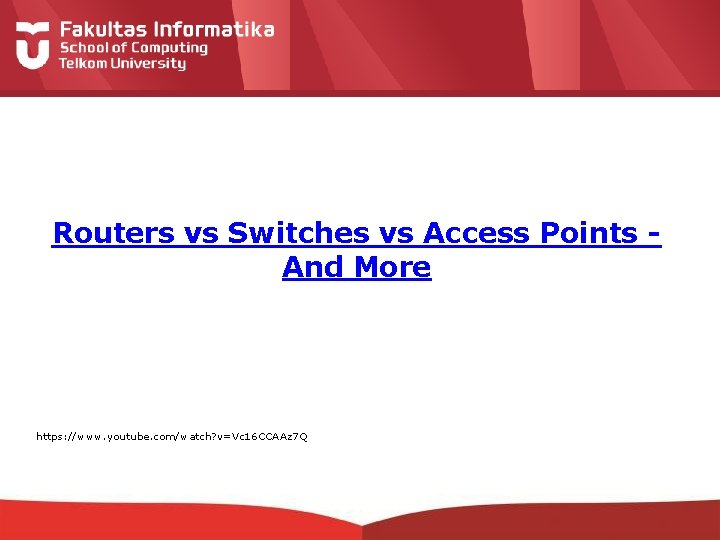 Fakultas Informatika
School of Computing
Telkom University

Routers vs Switches vs Access Points - And More

https://www.youtube.com/watch?v=Vc16CCAAz7Q